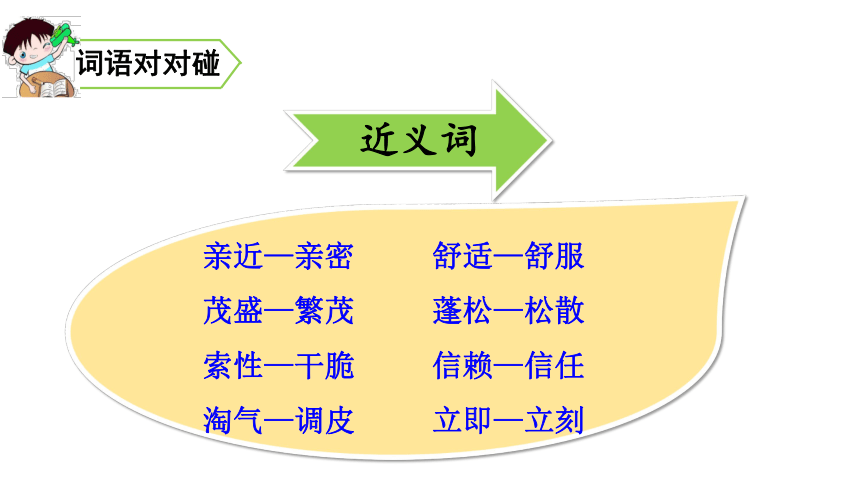 词语对对碰

近义词

亲近—亲密
茂盛—繁茂
索性—干脆
淘气—调皮

舒适—舒服
蓬松—松散
信赖—信任
立即—立刻